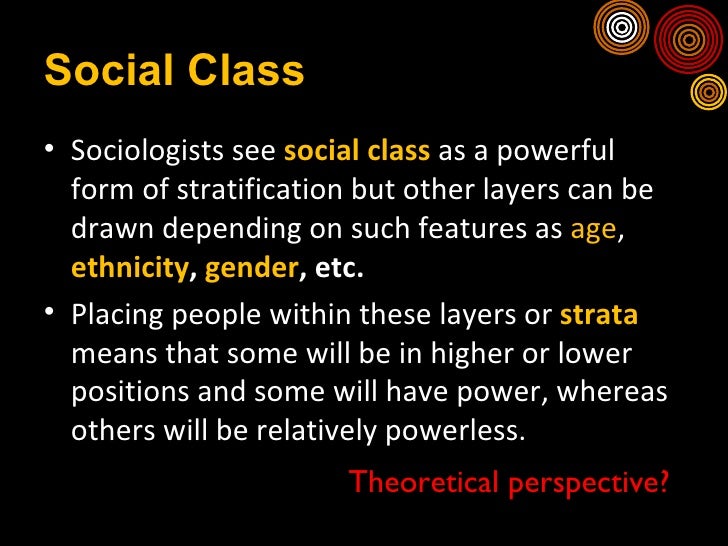 Social Class

• Sociologists see social class as a powerful form of stratification but other layers can be drawn depending on such features as age, ethnicity, gender, etc.

• Placing people within these layers or strata means that some will be in higher or lower positions and some will have power, whereas others will be relatively powerless.

Theoretical perspective?